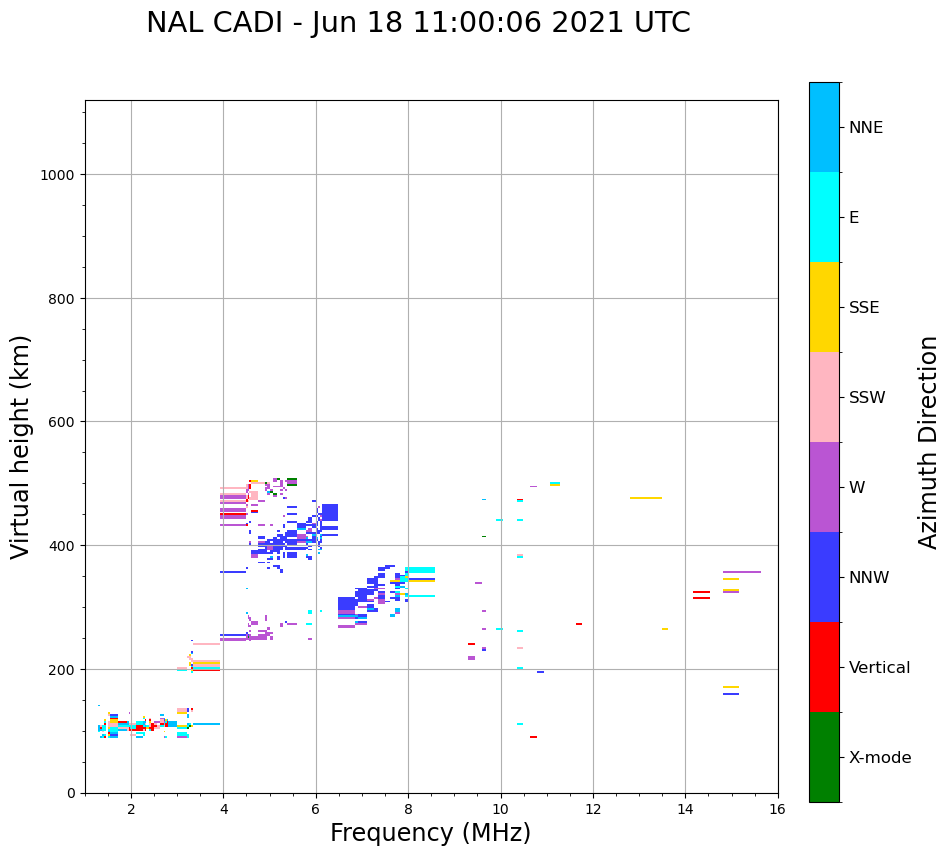 NAL CADI - Jun 18 11:00:06 2021 UTC

Virtual height (km)

1000
800
600
400
200
0

2 4 6 8 10 12 14 16

Frequency (MHz)

NNE
E
SSE
SSW
W
NNW
Vertical
X-mode

Azimuth Direction